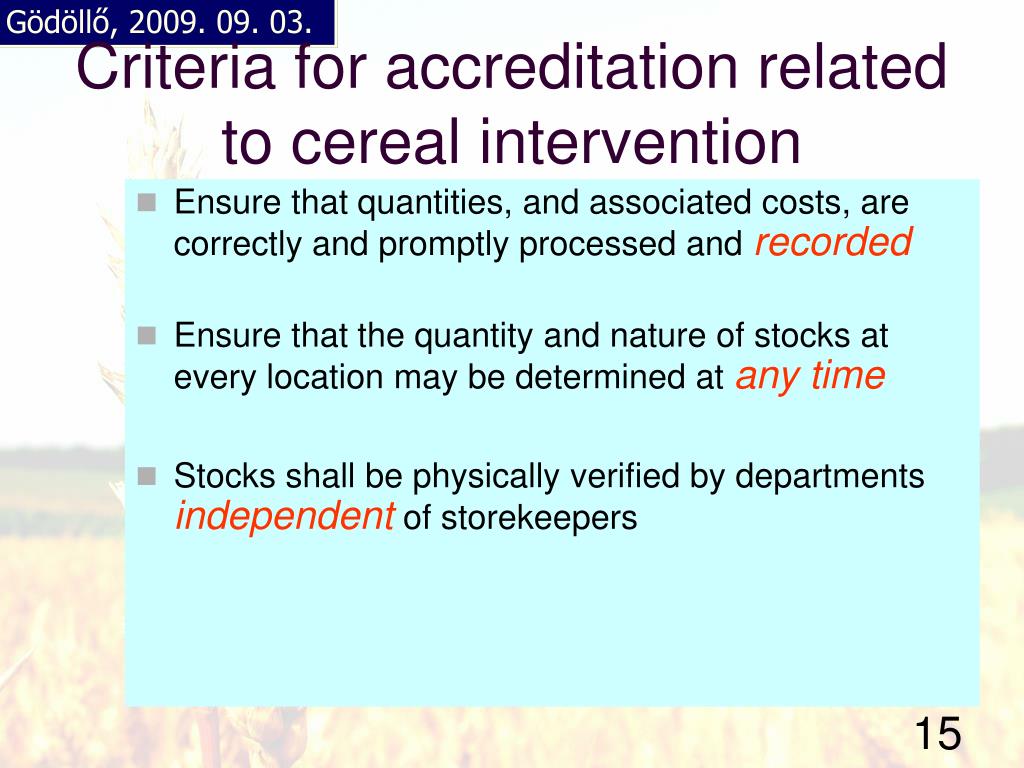 Gödöllő, 2009. 09. 03.

Criteria for accreditation related to cereal intervention

Ensure that quantities, and associated costs, are correctly and promptly processed and recorded

Ensure that the quantity and nature of stocks at every location may be determined at any time

Stocks shall be physically verified by departments independent of storekeepers

15